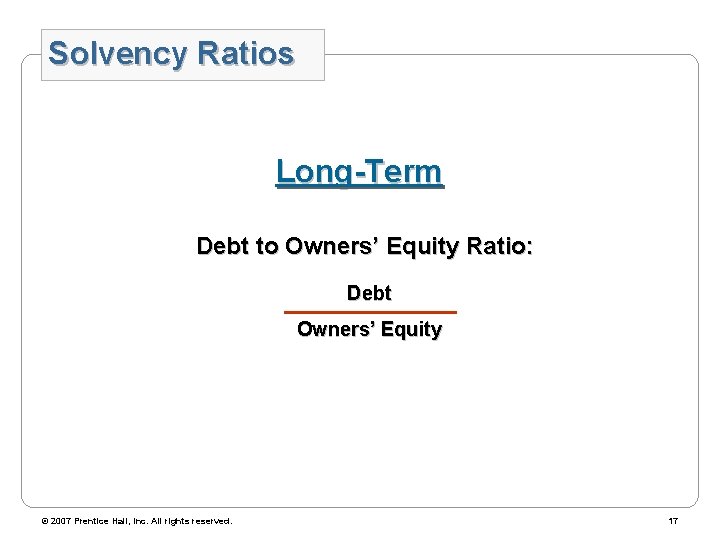 Solvency Ratios

Long-Term

Debt to Owners' Equity Ratio:

$\frac{\text{Debt}}{\text{Owners' Equity}}$

© 2007 Prentice Hall, Inc. All rights reserved.

17